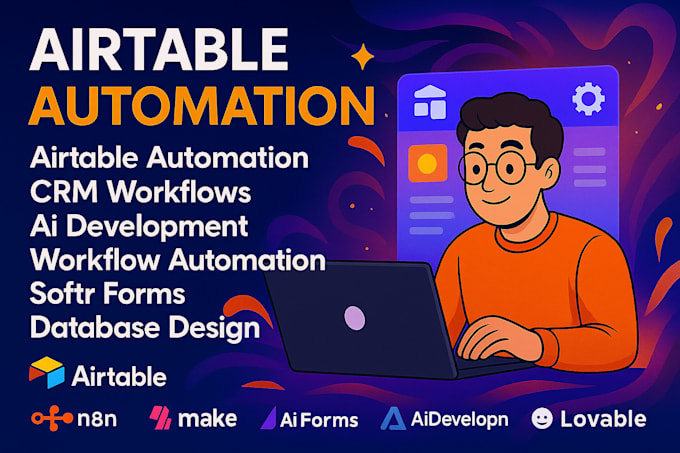 AIRTABLE
AUTOMATION

Airtable Automation
CRM Workflows
Ai Development
Workflow Automation
Softr Forms
Database Design

Airtable

n8n make Ai Forms AiDevelopn Lovable